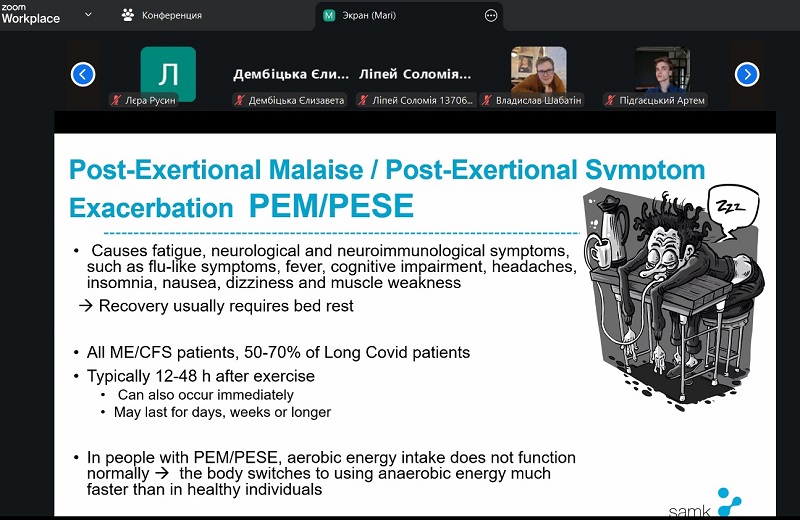 zoom Workplace

Конференция

M Экран (Mari)

Л

Дембіцька Єли...

Ліпей Соломія...

Лєра Русин

Дембіцька Єлизавета

Ліпей Соломія 13706...

Владислав Шабатін

Підгаєцький Артем

Post-Exertional Malaise / Post-Exertional Symptom Exacerbation PEM/PESE

Zzz

• Causes fatigue, neurological and neuroimmunological symptoms, such as flu-like symptoms, fever, cognitive impairment, headaches, insomnia, nausea, dizziness and muscle weakness

→ Recovery usually requires bed rest

• All ME/CFS patients, 50-70% of Long Covid patients

• Typically 12-48 h after exercise
• Can also occur immediately
• May last for days, weeks or longer

• In people with PEM/PESE, aerobic energy intake does not function normally → the body switches to using anaerobic energy much faster than in healthy individuals

samk